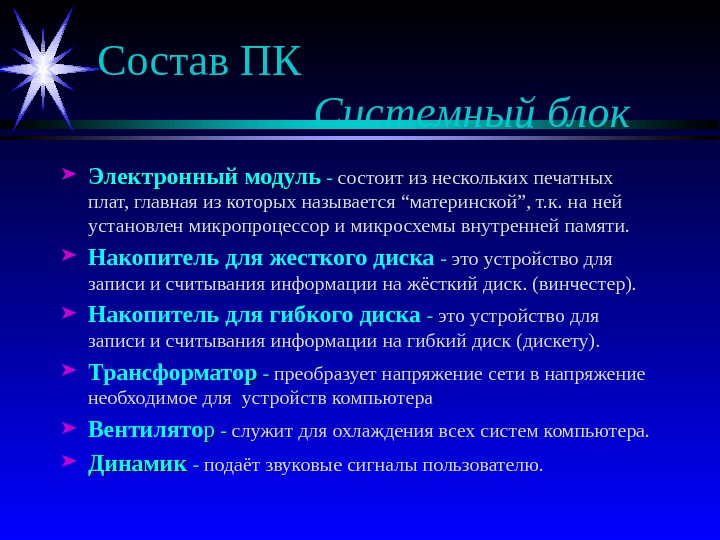 Состав ПК

Системный блок

Электронный модуль - состоит из нескольких печатных плат, главная из которых называется “материнской”, т.к. на ней установлен микропроцессор и микросхемы внутренней памяти.

Накопитель для жесткого диска - это устройство для записи и считывания информации на жёсткий диск. (винчестер).

Накопитель для гибкого диска - это устройство для записи и считывания информации на гибкий диск (дискету).

Трансформатор - преобразует напряжение сети в напряжение необходимое для устройств компьютера

Вентилятор - служит для охлаждения всех систем компьютера.

Динамик - подаёт звуковые сигналы пользователю.